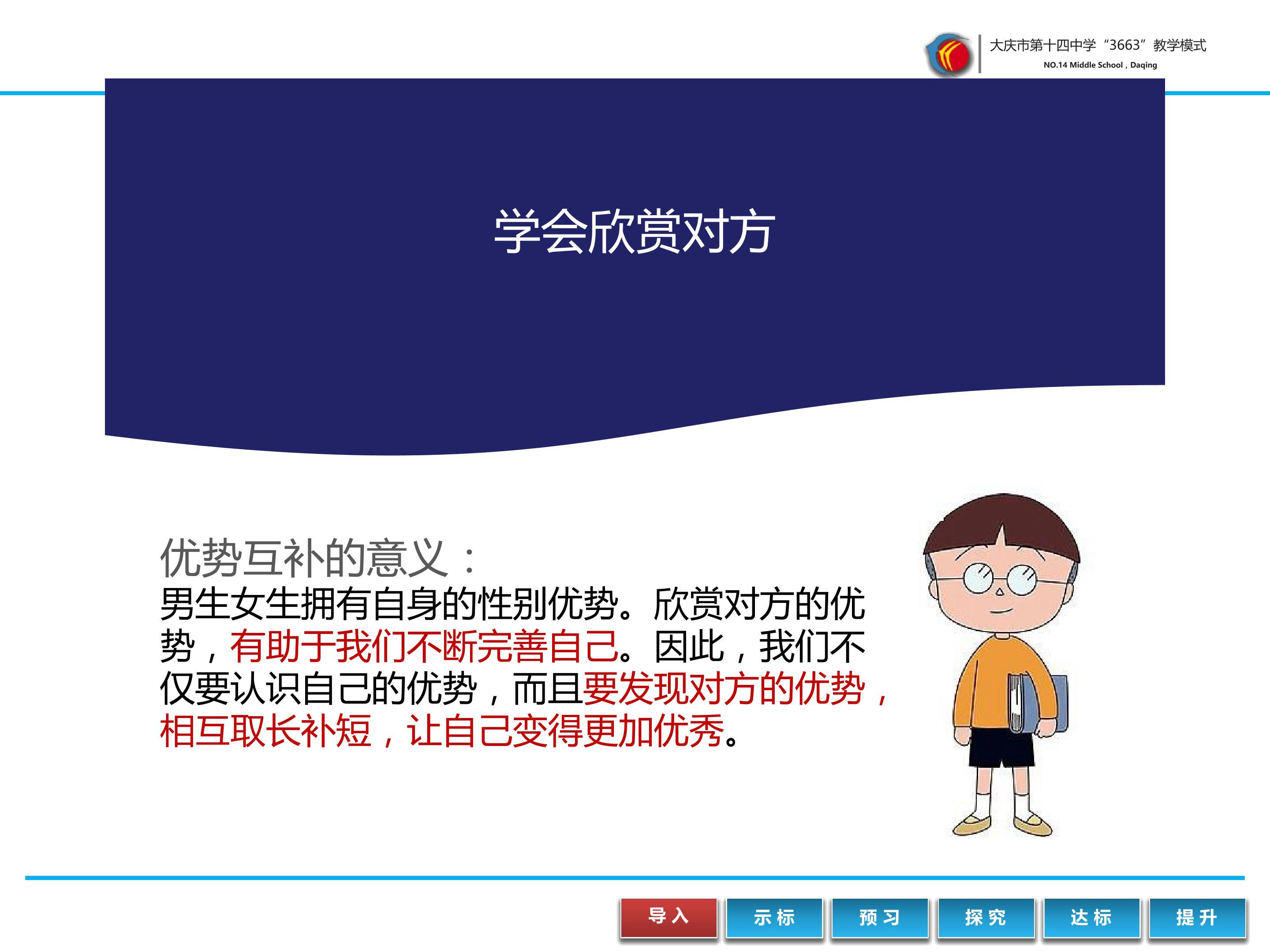 大庆市第十四中学“3663”教学模式
NO.14 Middle School，Daqing

学会欣赏对方

优势互补的意义：
男生女生拥有自身的性别优势。欣赏对方的优势，有助于我们不断完善自己。因此，我们不仅要认识自己的优势，而且要发现对方的优势，相互取长补短，让自己变得更加优秀。

导入 示标 预习 探究 达标 提升